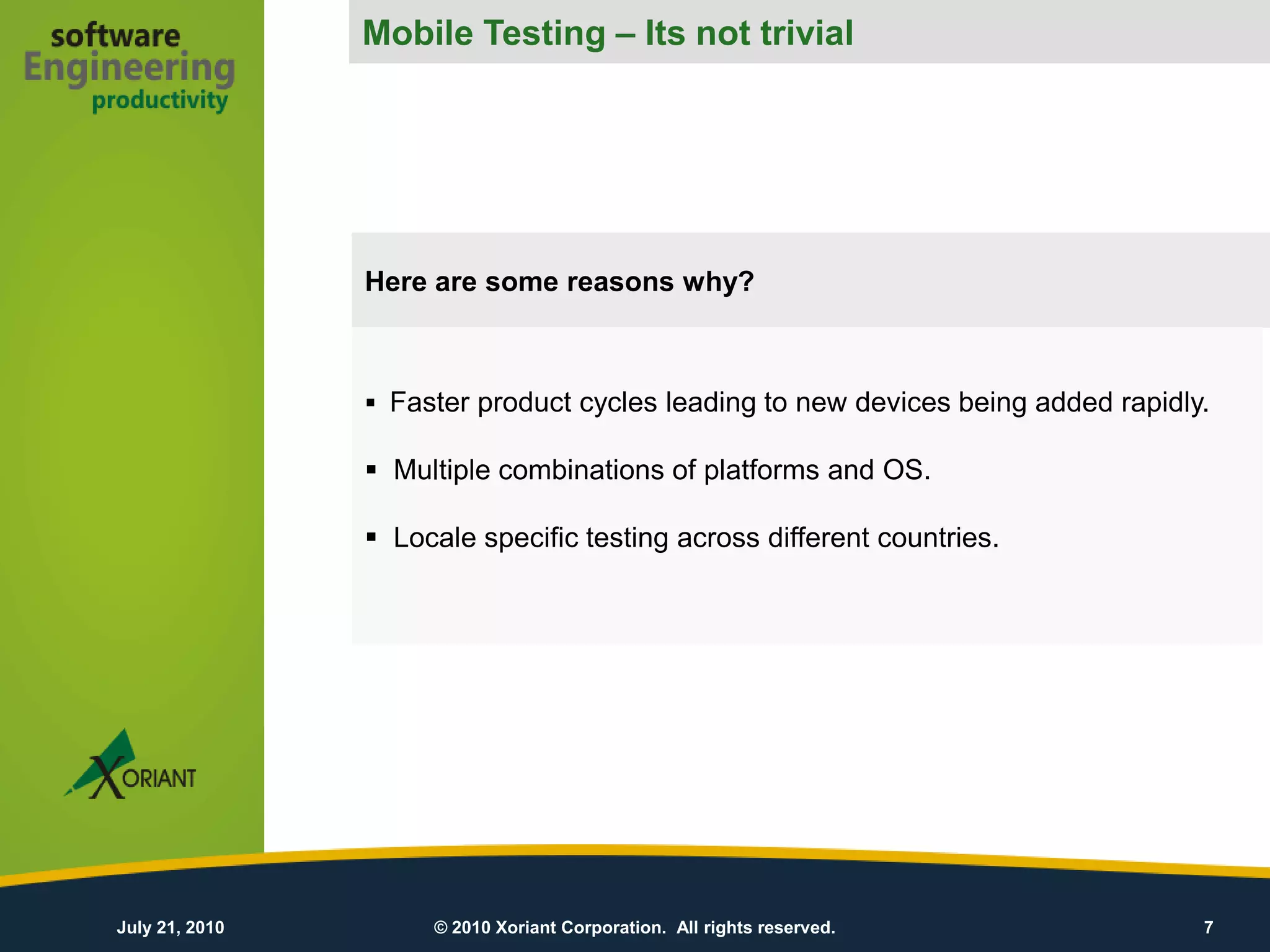 software
Engineering
productivity

Mobile Testing – Its not trivial

Here are some reasons why?

▪ Faster product cycles leading to new devices being added rapidly.

▪ Multiple combinations of platforms and OS.

▪ Locale specific testing across different countries.

XORIANT

July 21, 2010

© 2010 Xoriant Corporation. All rights reserved.

7